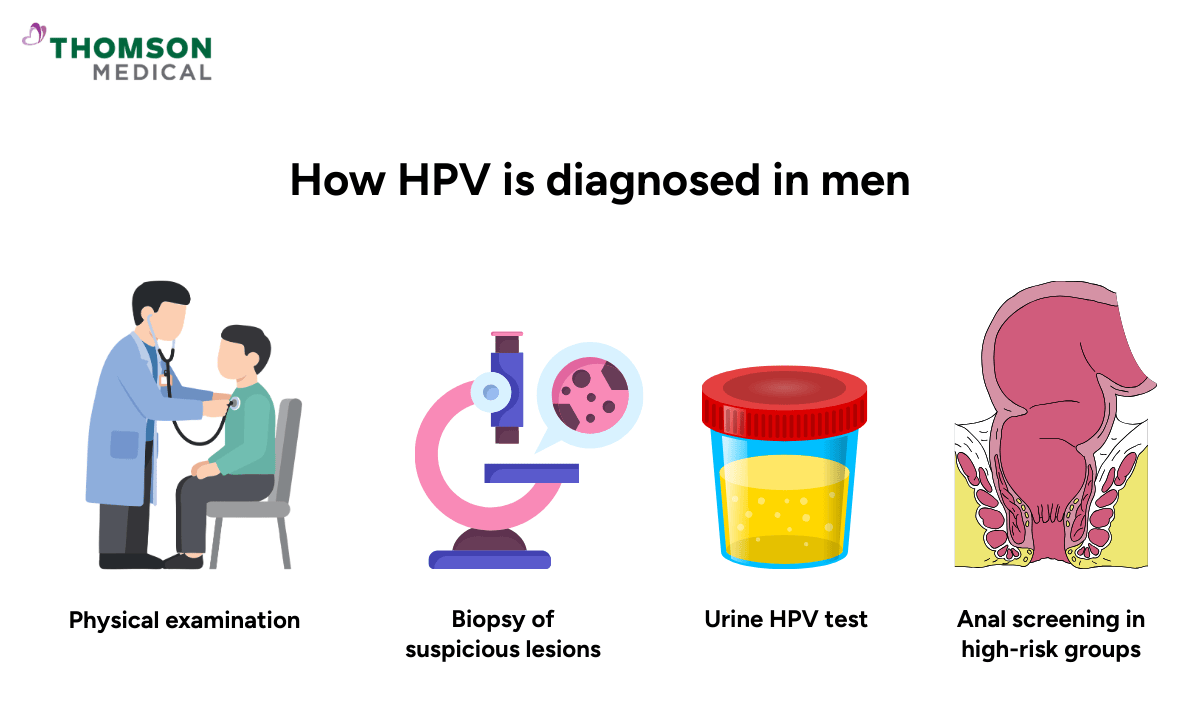 THOMSON
MEDICAL

How HPV is diagnosed in men

Physical examination

Biopsy of suspicious lesions

Urine HPV test

Anal screening in high-risk groups